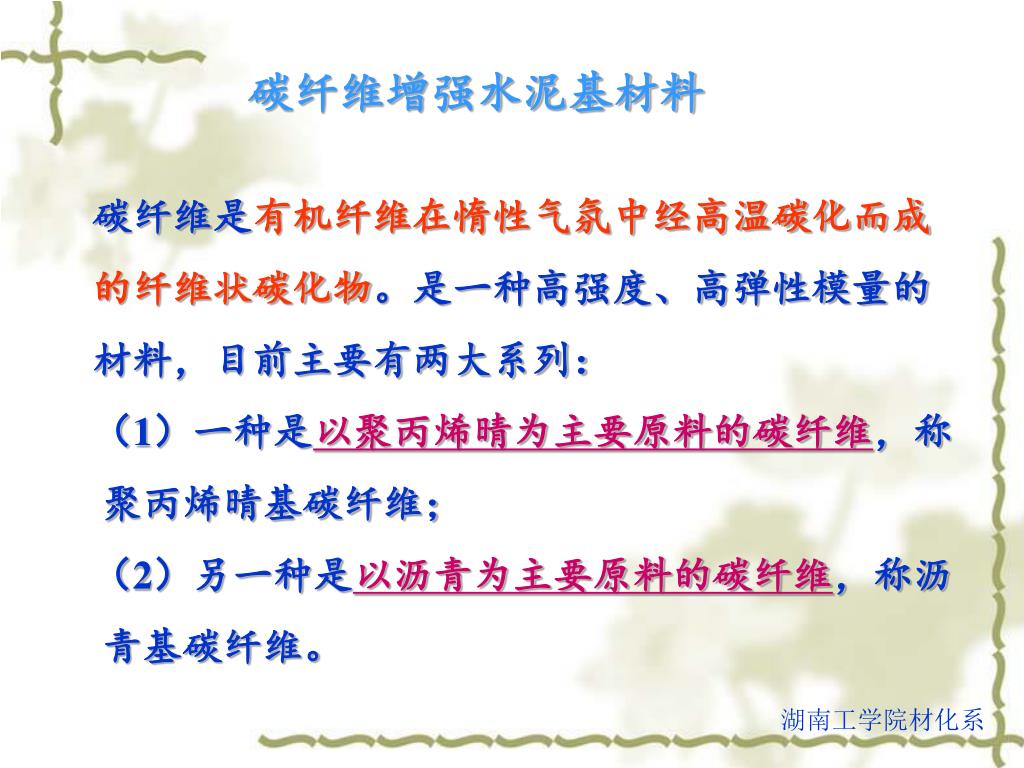 碳纤维增强水泥基材料

碳纤维是有机纤维在惰性气氛中经高温碳化而成的纤维状碳化物。是一种高强度、高弹性模量的材料，目前主要有两大系列：

（1）一种是以聚丙烯晴为主要原料的碳纤维，称聚丙烯晴基碳纤维；

（2）另一种是以沥青为主要原料的碳纤维，称沥青基碳纤维。

湖南工学院材化系